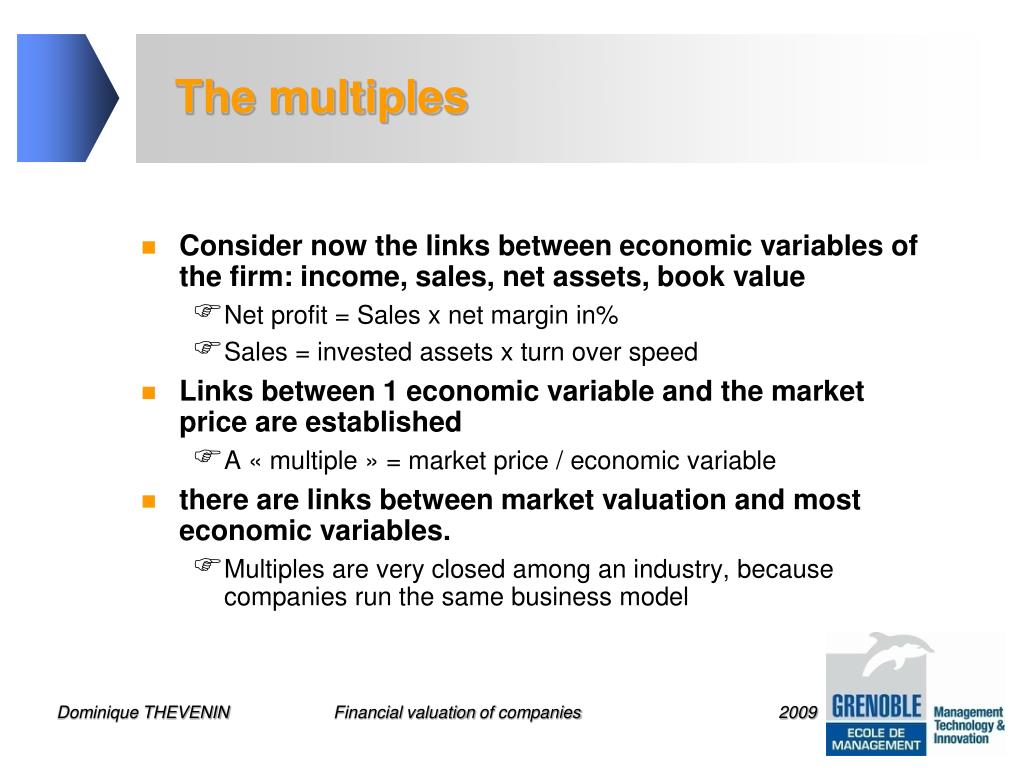 The multiples

Consider now the links between economic variables of the firm: income, sales, net assets, book value

Net profit = Sales x net margin in%

Sales = invested assets x turn over speed

Links between 1 economic variable and the market price are established

A « multiple » = market price / economic variable

there are links between market valuation and most economic variables.

Multiples are very closed among an industry, because companies run the same business model

Dominique THEVENIN

Financial valuation of companies

2009

GRENOBLE ECOLE DE MANAGEMENT

Management Technology & Innovation